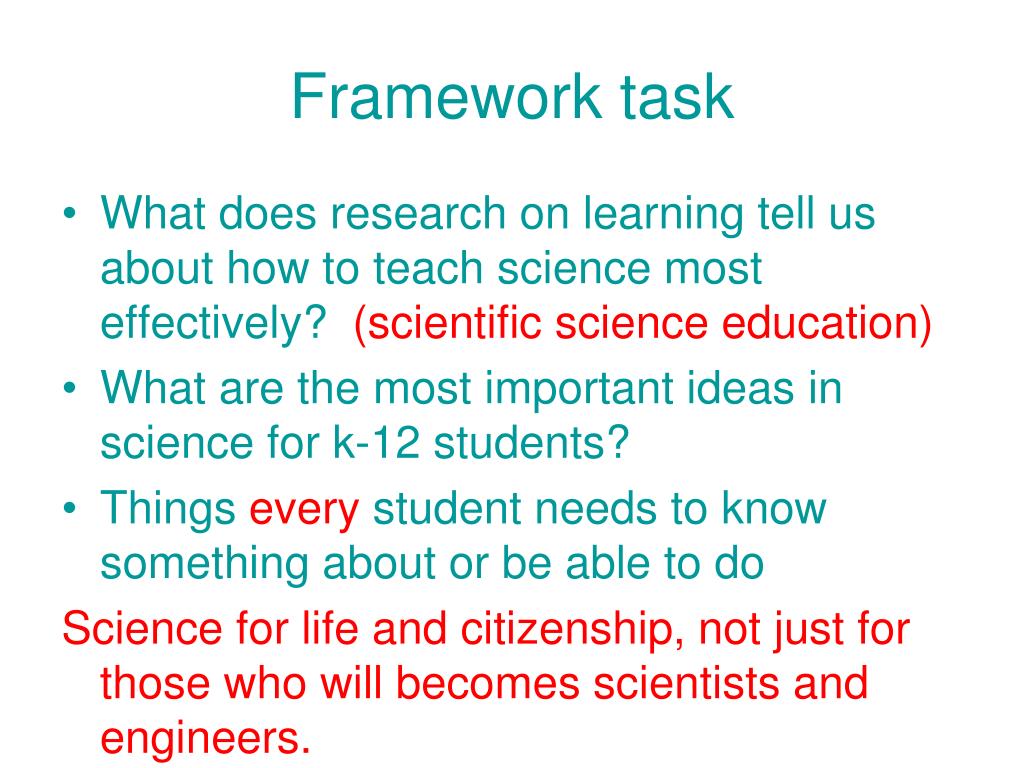 Framework task

• What does research on learning tell us about how to teach science most effectively? (scientific science education)
• What are the most important ideas in science for k-12 students?
• Things every student needs to know something about or be able to do

Science for life and citizenship, not just for those who will becomes scientists and engineers.